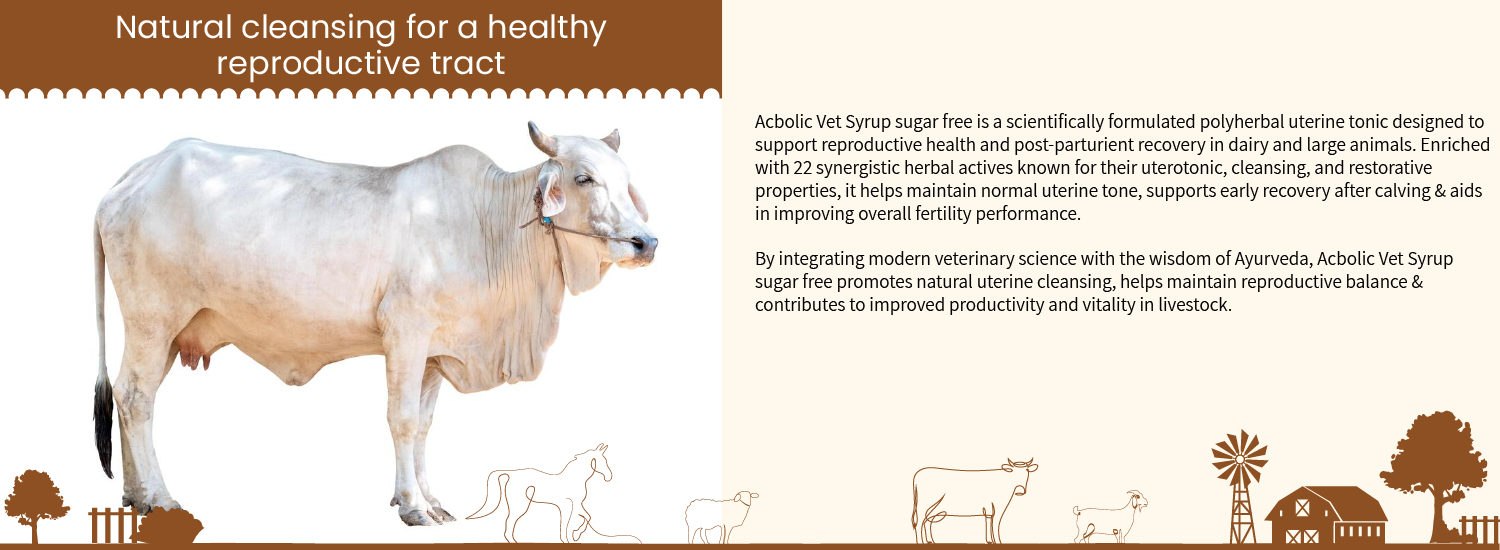 Natural cleansing for a healthy reproductive tract

Acbolic Vet Syrup sugar free is a scientifically formulated polyherbal uterine tonic designed to support reproductive health and post-parturient recovery in dairy and large animals. Enriched with 22 synergistic herbal actives known for their uterotonic, cleansing, and restorative properties, it helps maintain normal uterine tone, supports early recovery after calving & aids in improving overall fertility performance.

By integrating modern veterinary science with the wisdom of Ayurveda, Acbolic Vet Syrup sugar free promotes natural uterine cleansing, helps maintain reproductive balance & contributes to improved productivity and vitality in livestock.